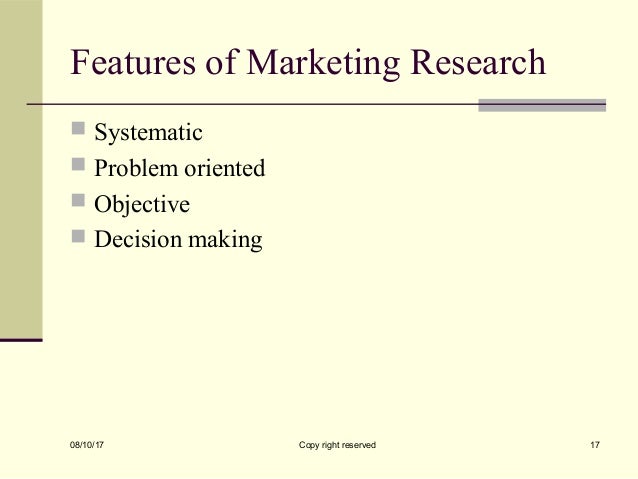 Features of Marketing Research

- Systematic
- Problem oriented
- Objective
- Decision making

08/10/17

Copy right reserved

17